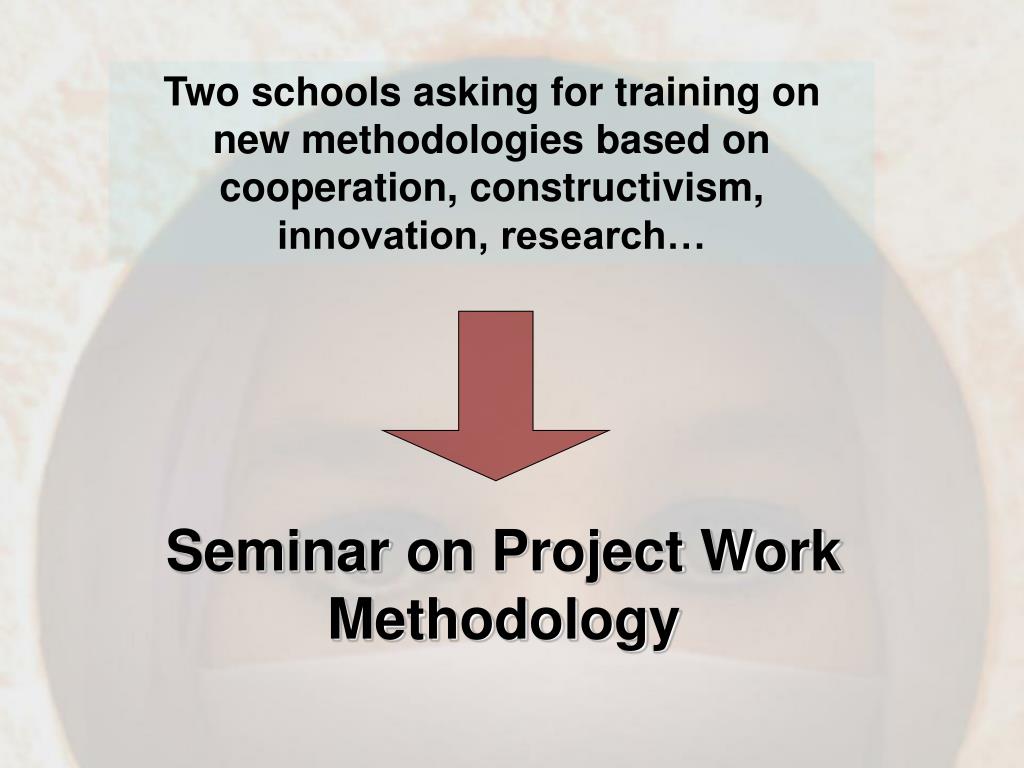 Two schools asking for training on new methodologies based on cooperation, constructivism, innovation, research…

Seminar on Project Work Methodology